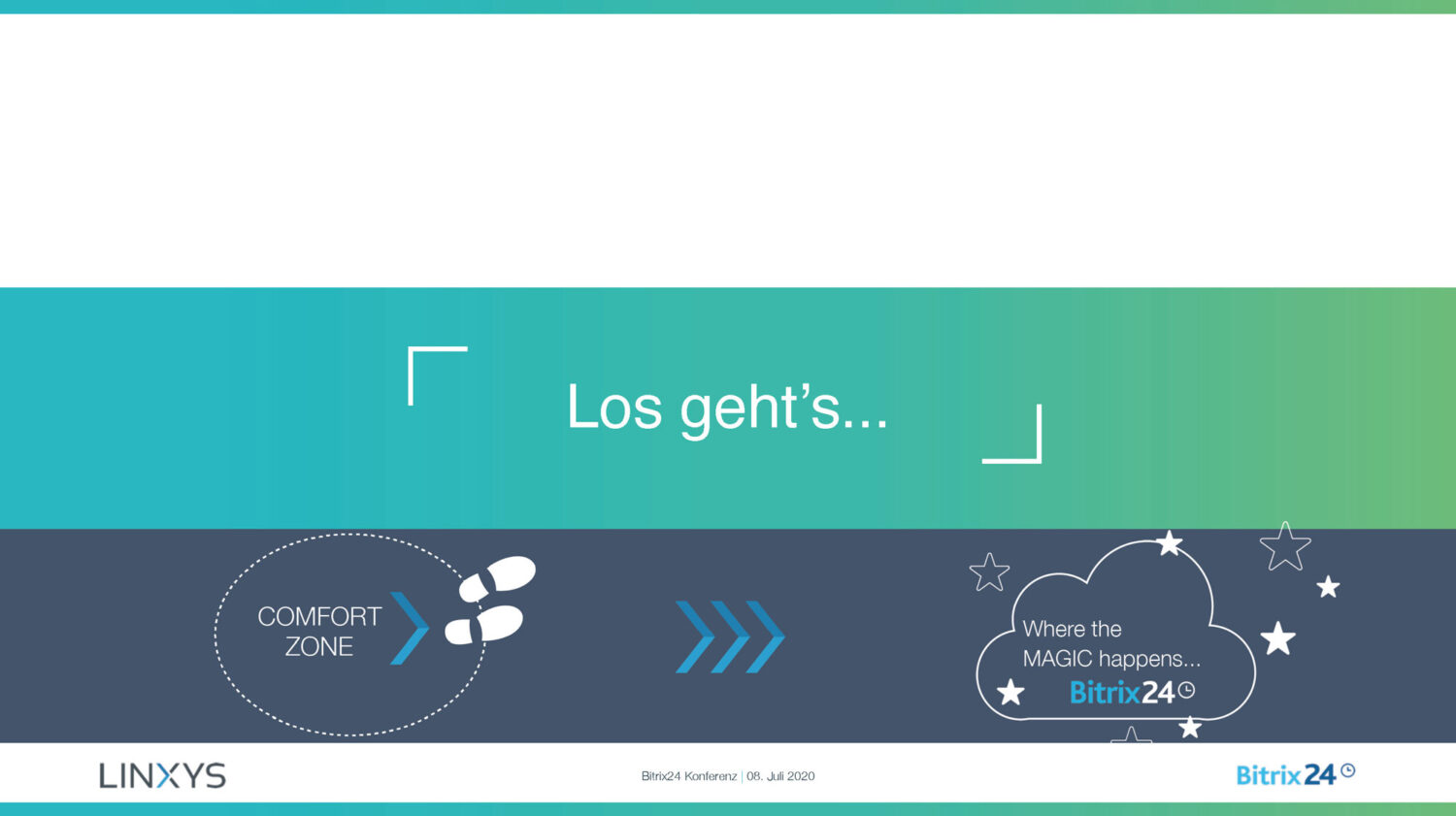 Los geht's...

COMFORT ZONE

Where the MAGIC happens...
Bitrix24

LINXYS

Bitrix24 Konferenz | 08. Juli 2020

Bitrix24